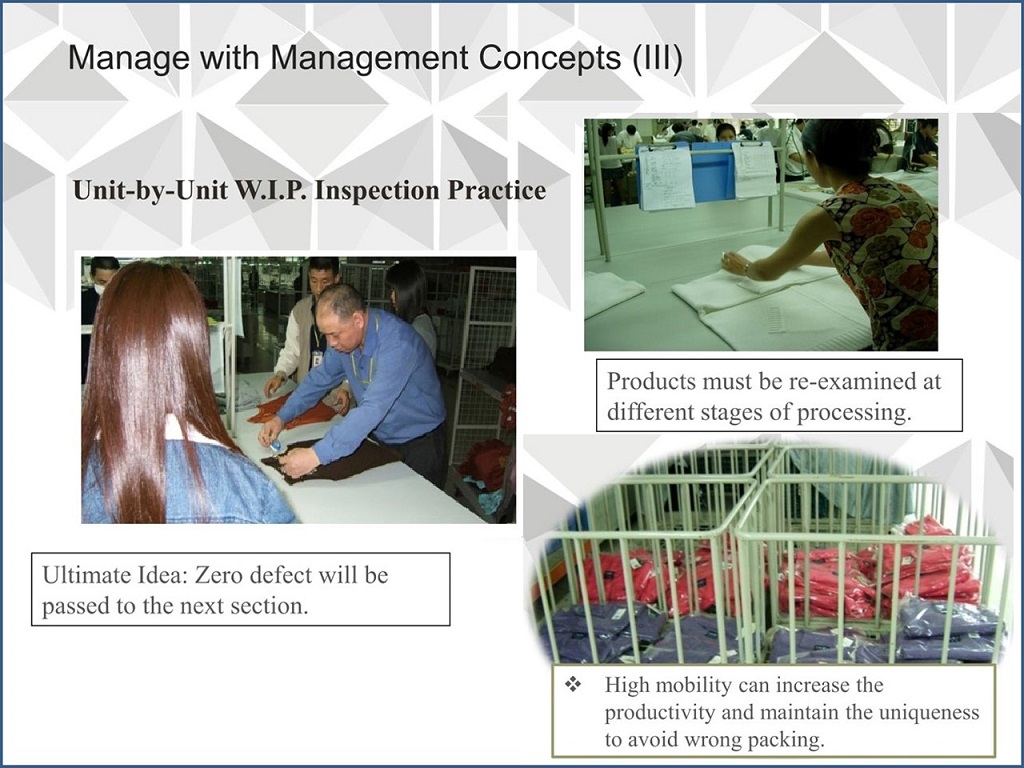 Manage with Management Concepts (III)

Unit-by-Unit W.I.P. Inspection Practice

Products must be re-examined at different stages of processing.

Ultimate Idea: Zero defect will be passed to the next section.

❖ High mobility can increase the productivity and maintain the uniqueness to avoid wrong packing.